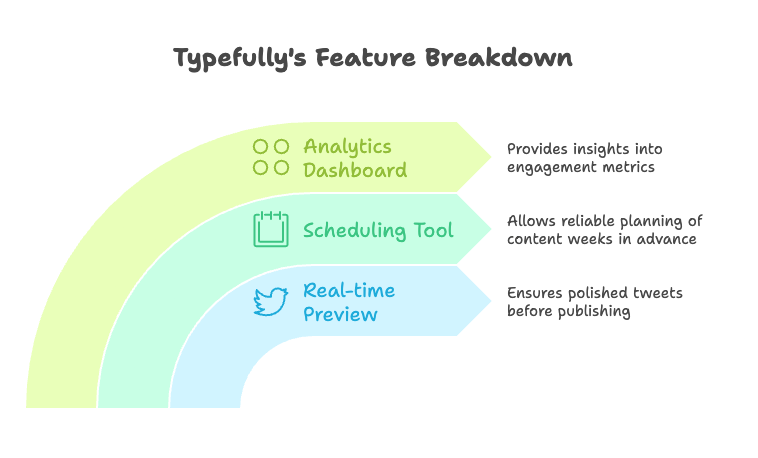 Typefully's Feature Breakdown

Analytics Dashboard

Provides insights into engagement metrics

Scheduling Tool

Allows reliable planning of content weeks in advance

Real-time Preview

Ensures polished tweets before publishing